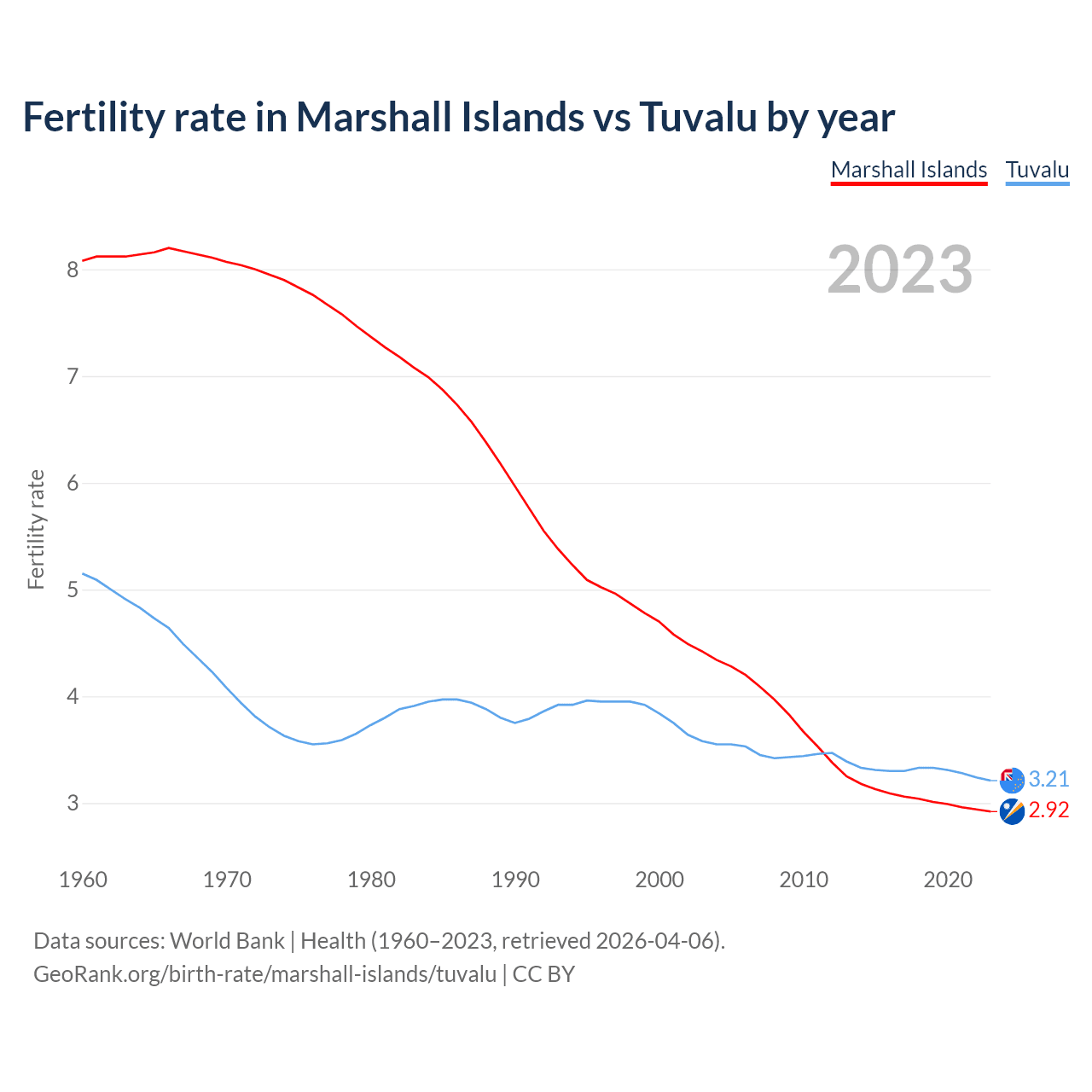 Fertility rate in Marshall Islands vs Tuvalu by year

Marshall Islands Tuvalu

2023

Fertility rate

8
7
6
5
4
3

3.21
2.92

1960 1970 1980 1990 2000 2010 2020

Data sources: World Bank | Health (1960–2023, retrieved 2026-04-06).
GeoRank.org/birth-rate/marshall-islands/tuvalu | CC BY